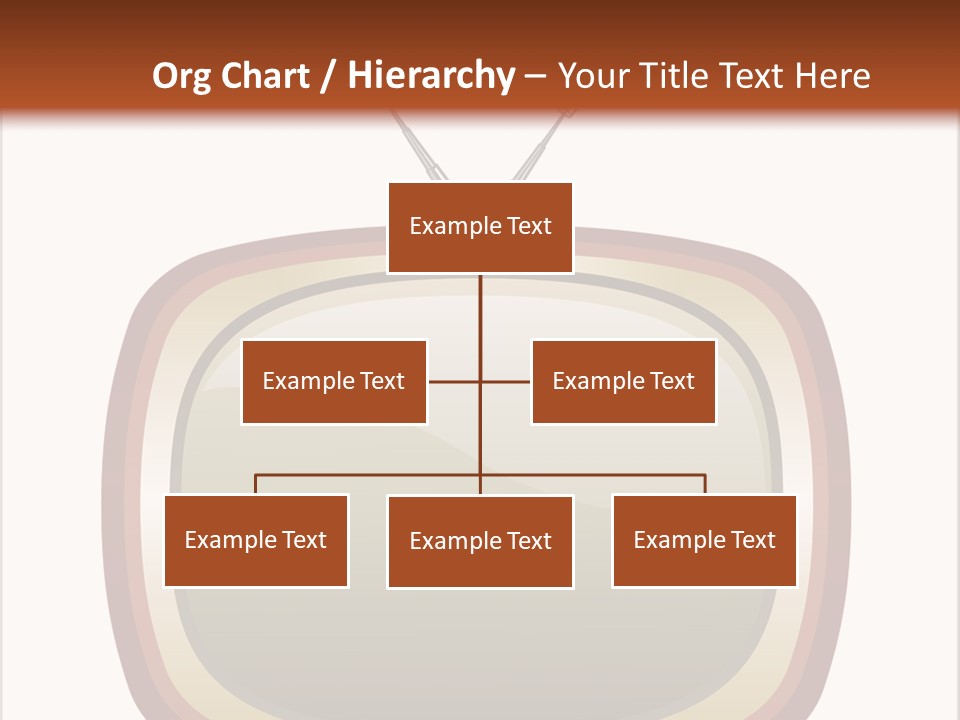 Org Chart / Hierarchy – Your Title Text Here

Example Text

Example Text

Example Text

Example Text

Example Text

Example Text